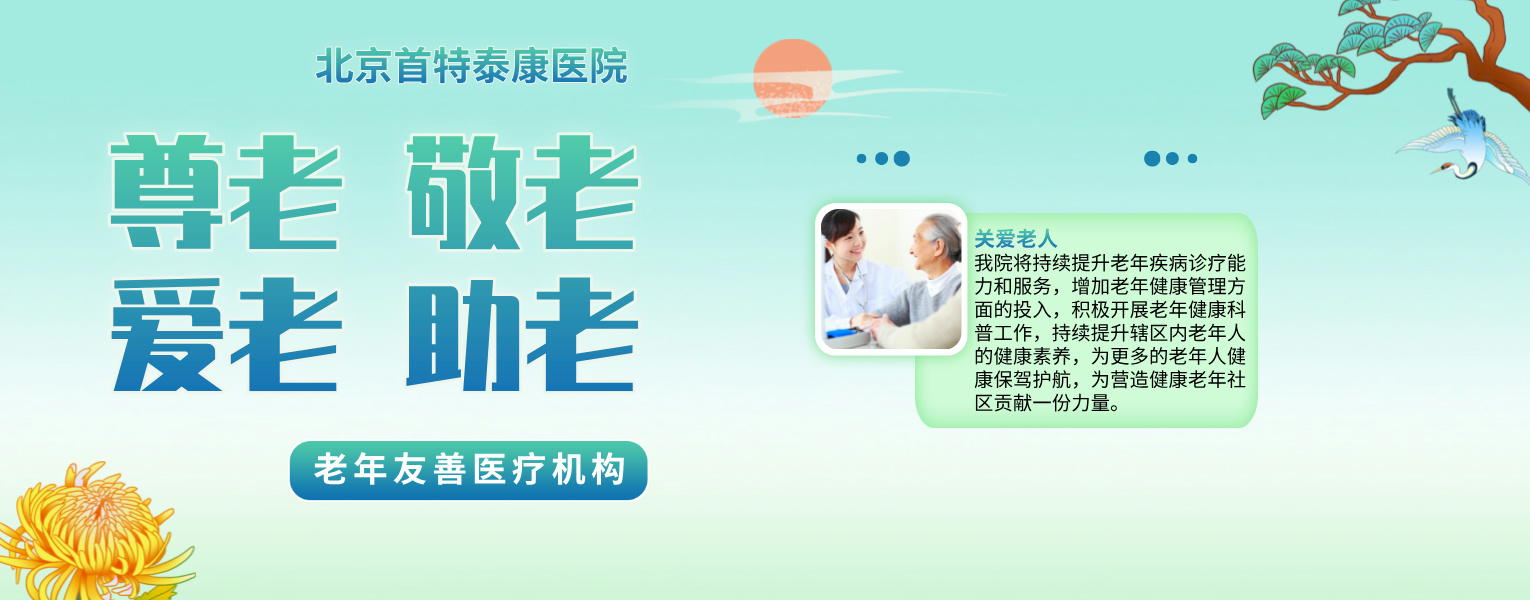 北京首特泰康医院

尊老 敬老
爱老 助老

老年友善医疗机构

关爱老人

我院将持续提升老年疾病诊疗能力和服务，增加老年健康管理方面的投入，积极开展老年健康科普工作，持续提升辖区内老年人的健康素养，为更多的老年人健康保驾护航，为营造健康老年社区贡献一份力量。